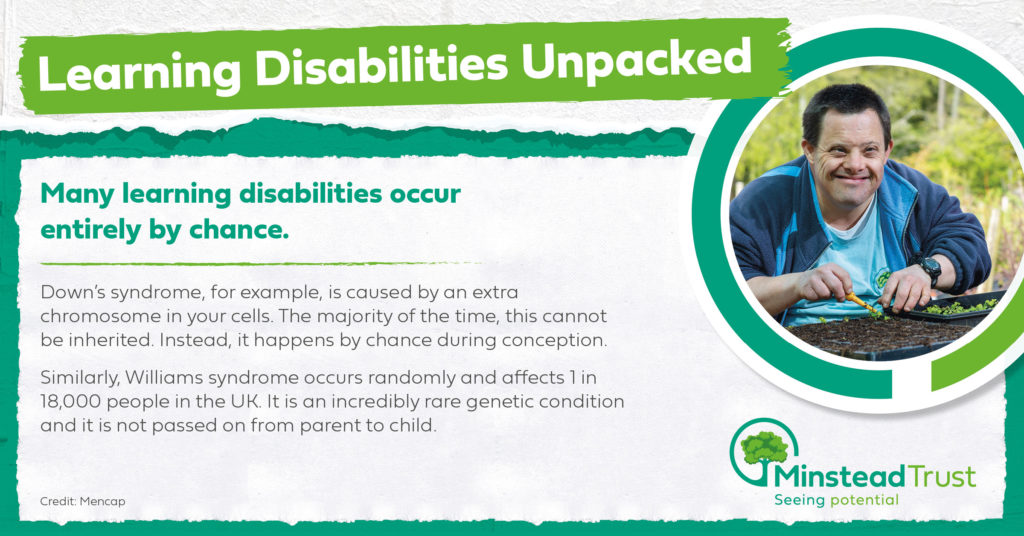 Learning Disabilities Unpacked

Many learning disabilities occur entirely by chance.

Down's syndrome, for example, is caused by an extra chromosome in your cells. The majority of the time, this cannot be inherited. Instead, it happens by chance during conception.

Similarly, Williams syndrome occurs randomly and affects 1 in 18,000 people in the UK. It is an incredibly rare genetic condition and it is not passed on from parent to child.

Credit: Mencap

Minstead Trust
Seeing potential